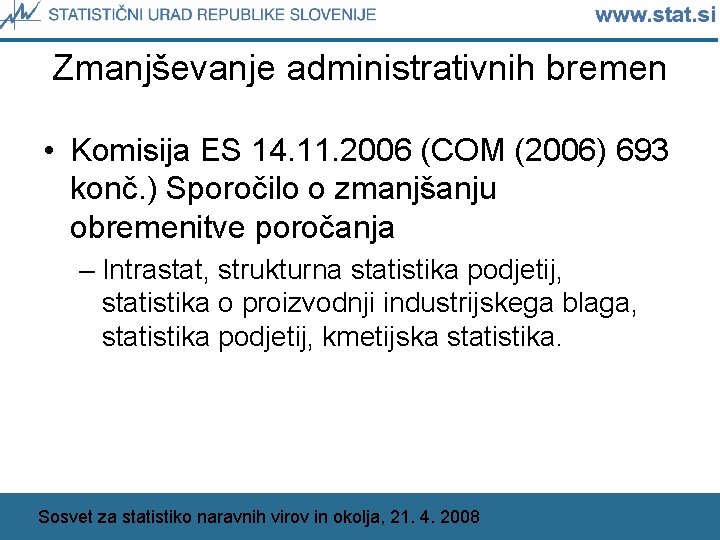 STATISTIČNI URAD REPUBLIKE SLOVENIJE www.stat.si

Zmanjševanje administrativnih bremen

• Komisija ES 14.11.2006 (COM (2006) 693 konč.) Sporočilo o zmanjšanju obremenitve poročanja

– Intrastat, strukturna statistika podjetij, statistika o proizvodnji industrijskega blaga, statistika podjetij, kmetijska statistika.

Sosvet za statistiko naravnih virov in okolja, 21. 4. 2008